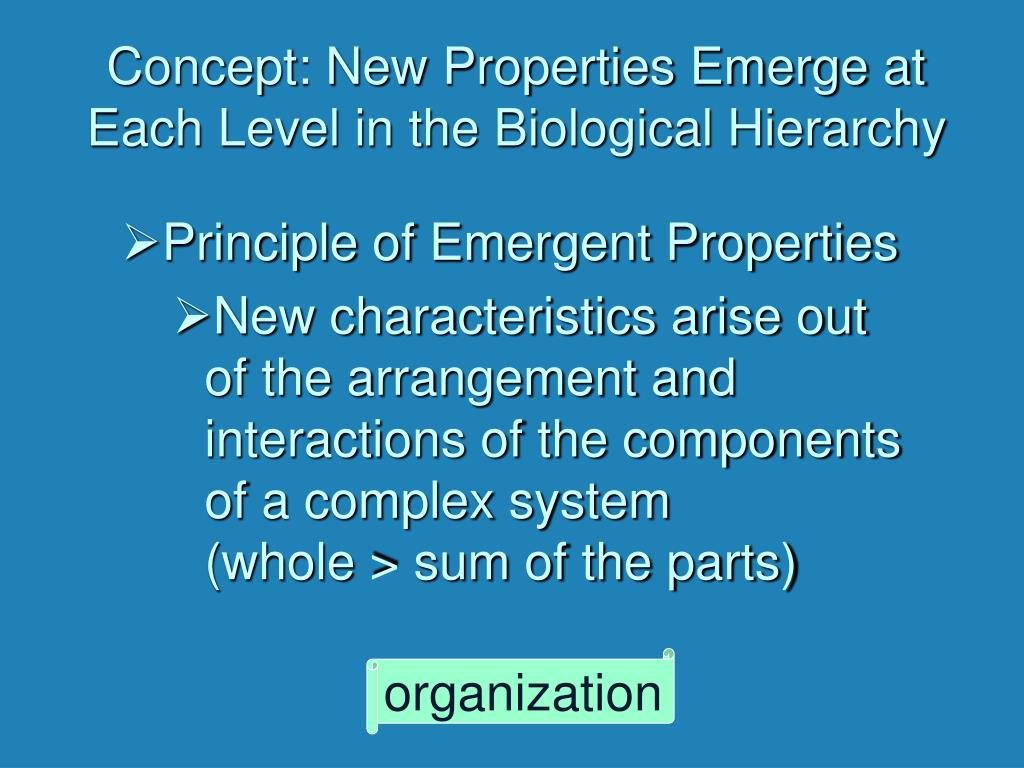 Concept: New Properties Emerge at Each Level in the Biological Hierarchy

➢Principle of Emergent Properties

➢New characteristics arise out of the arrangement and interactions of the components of a complex system (whole > sum of the parts)

organization